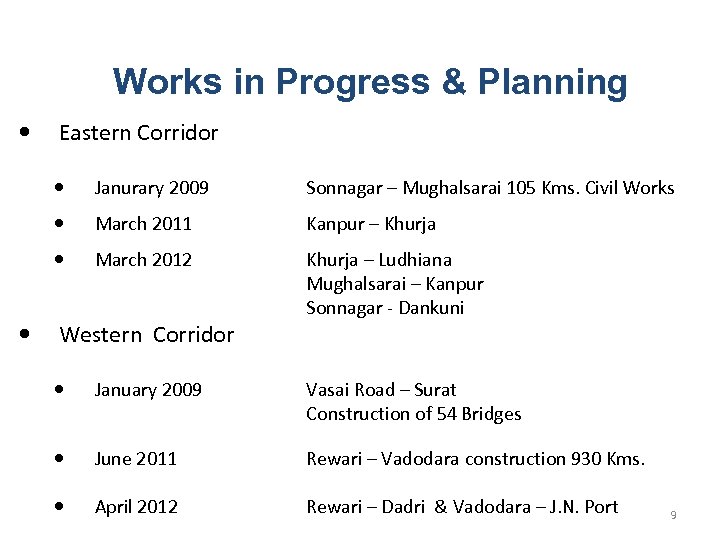 Works in Progress & Planning

• Eastern Corridor

• Janurary 2009 Sonnagar – Mughalsarai 105 Kms. Civil Works
• March 2011 Kanpur – Khurja
• March 2012 Khurja – Ludhiana
Mughalsarai – Kanpur
Sonnagar - Dankuni

• Western Corridor

• January 2009 Vasai Road – Surat
Construction of 54 Bridges

• June 2011 Rewari – Vadodara construction 930 Kms.

• April 2012 Rewari – Dadri & Vadodara – J.N. Port

9